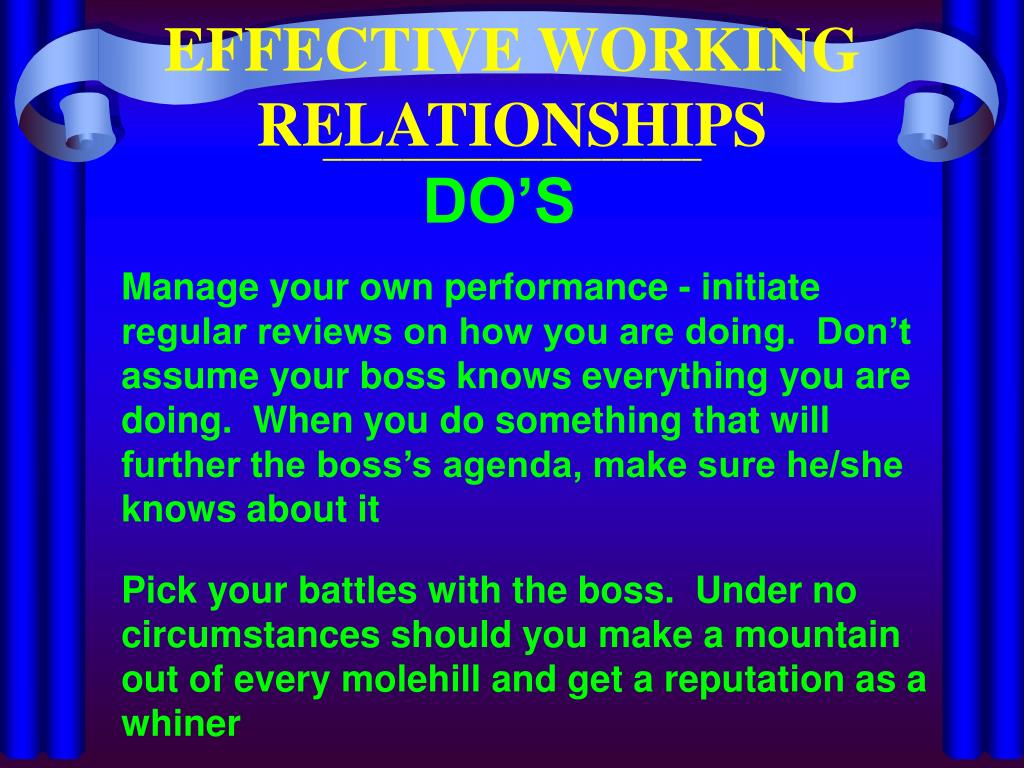 EFFECTIVE WORKING RELATIONSHIPS

DO'S

Manage your own performance - initiate regular reviews on how you are doing. Don't assume your boss knows everything you are doing. When you do something that will further the boss's agenda, make sure he/she knows about it

Pick your battles with the boss. Under no circumstances should you make a mountain out of every molehill and get a reputation as a whiner